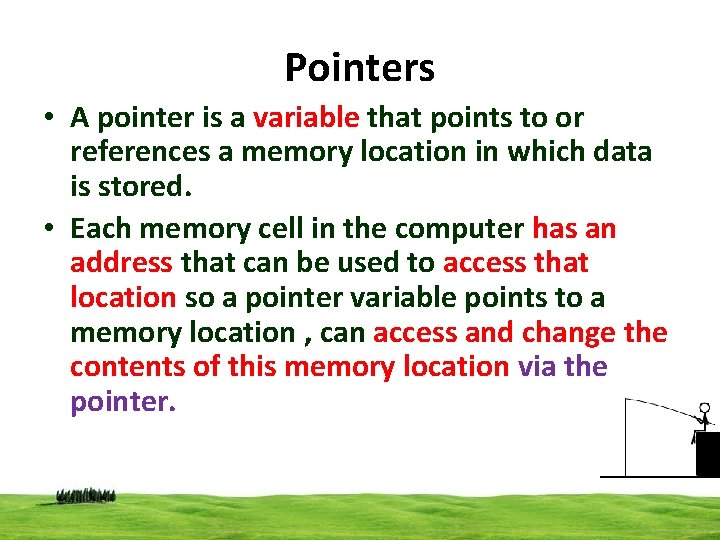 Pointers

• A pointer is a variable that points to or references a memory location in which data is stored.

• Each memory cell in the computer has an address that can be used to access that location so a pointer variable points to a memory location , can access and change the contents of this memory location via the pointer.